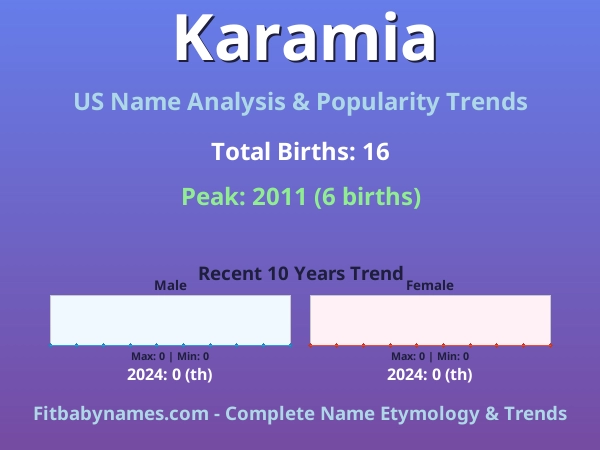 Karamia

US Name Analysis & Popularity Trends

Total Births: 16

Peak: 2011 (6 births)

Recent 10 Years Trend

Male

Max: 0 | Min: 0

2024: 0 (th)

Female

Max: 0 | Min: 0

2024: 0 (th)

Fitbabynames.com - Complete Name Etymology & Trends